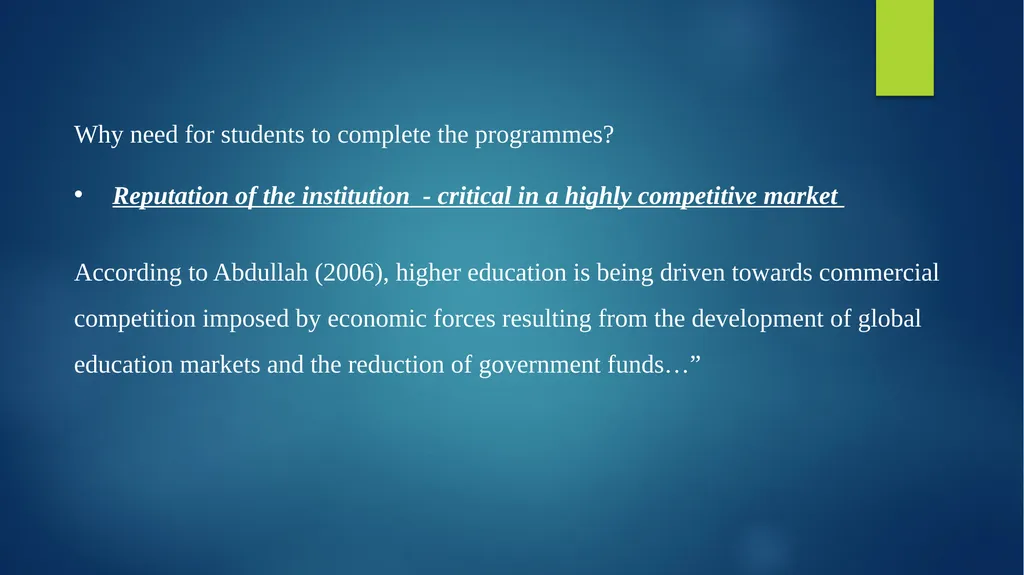 Why need for students to complete the programmes?

• Reputation of the institution - critical in a highly competitive market

According to Abdullah (2006), higher education is being driven towards commercial competition imposed by economic forces resulting from the development of global education markets and the reduction of government funds…”